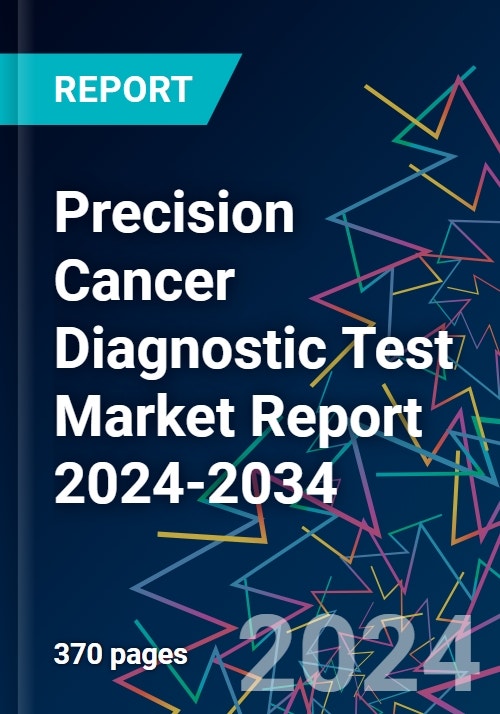 REPORT

Precision Cancer Diagnostic Test Market Report 2024-2034

370 pages

2024